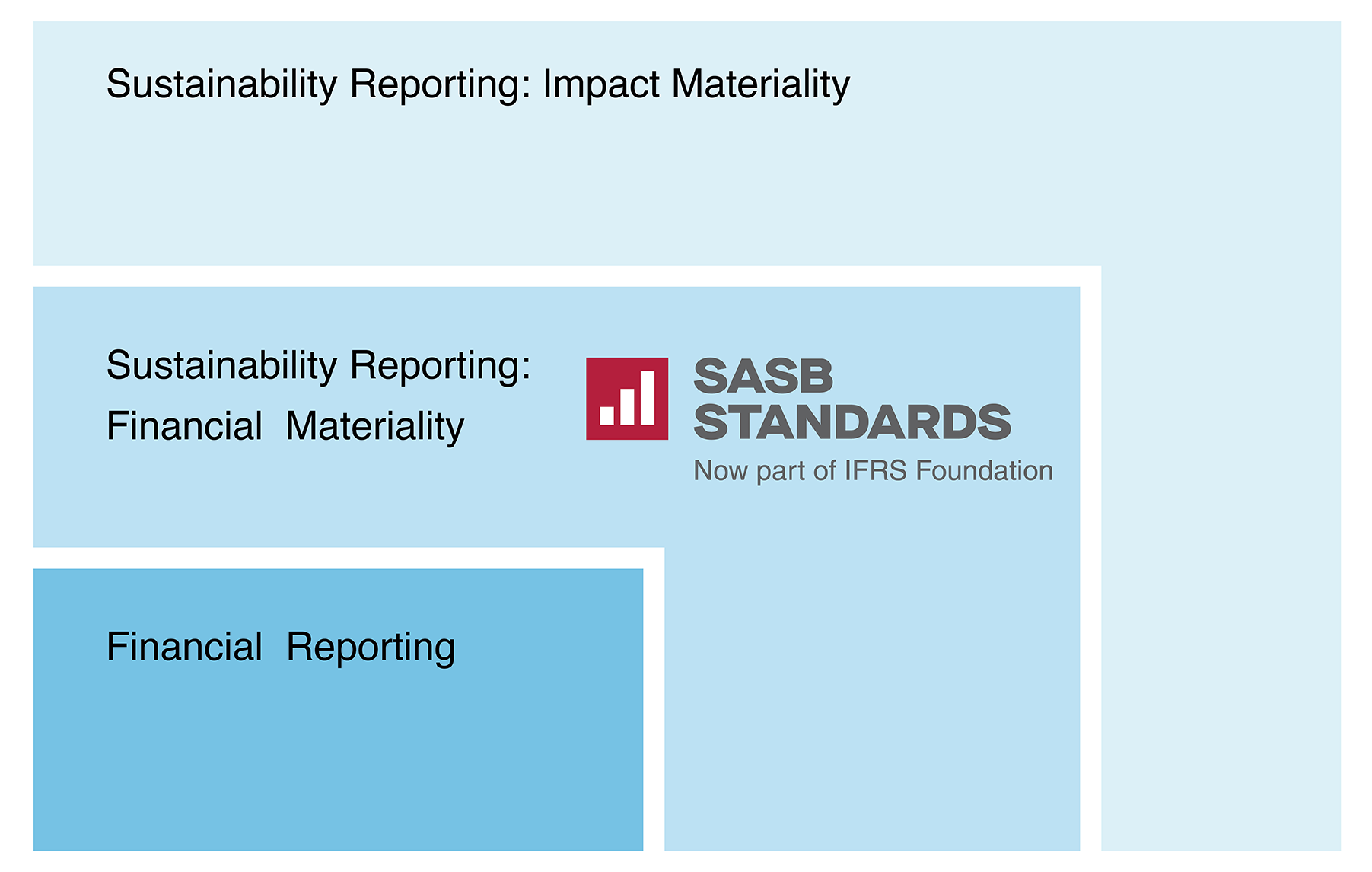 Sustainability Reporting: Impact Materiality

Sustainability Reporting:
Financial Materiality

SASB
STANDARDS
Now part of IFRS Foundation

Financial Reporting